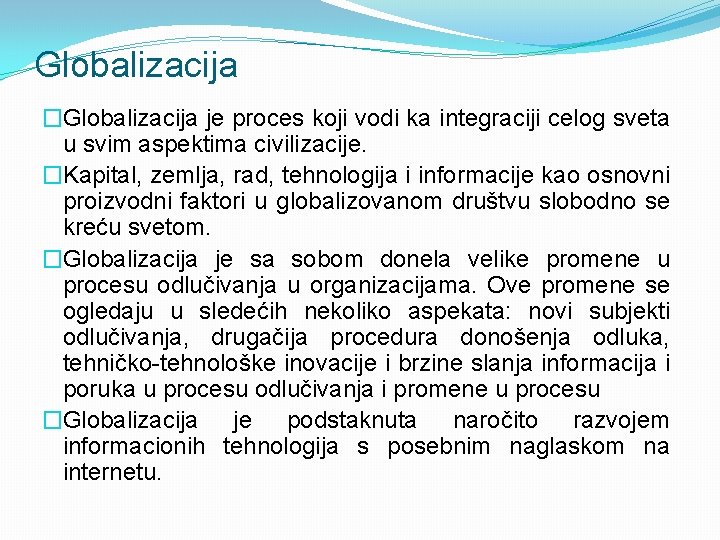 Globalizacija

□Globalizacija je proces koji vodi ka integraciji celog sveta u svim aspektima civilizacije.

□Kapital, zemlja, rad, tehnologija i informacije kao osnovni proizvodni faktori u globalizovanom društvu slobodno se kreću svetom.

□Globalizacija je sa sobom donela velike promene u procesu odlučivanja u organizacijama. Ove promene se ogledaju u sledećih nekoliko aspekata: novi subjekti odlučivanja, drugačija procedura donošenja odluka, tehničko-tehnološke inovacije i brzine slanja informacija i poruka u procesu odlučivanja i promene u procesu

□Globalizacija je podstaknuta naročito razvojem informacionih tehnologija s posebnim naglaskom na internetu.